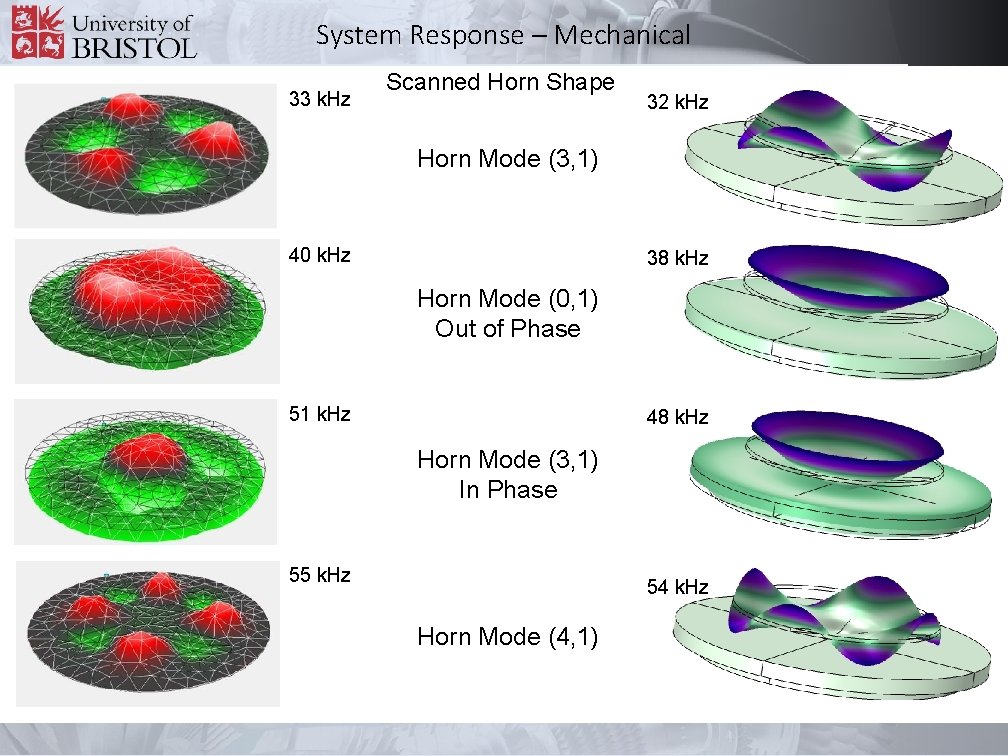 University of BRISTOL

System Response – Mechanical

Scanned Horn Shape

33 kHz

Horn Mode (3,1)

32 kHz

40 kHz

Horn Mode (0,1)
Out of Phase

38 kHz

51 kHz

Horn Mode (3,1)
In Phase

48 kHz

55 kHz

Horn Mode (4,1)

54 kHz